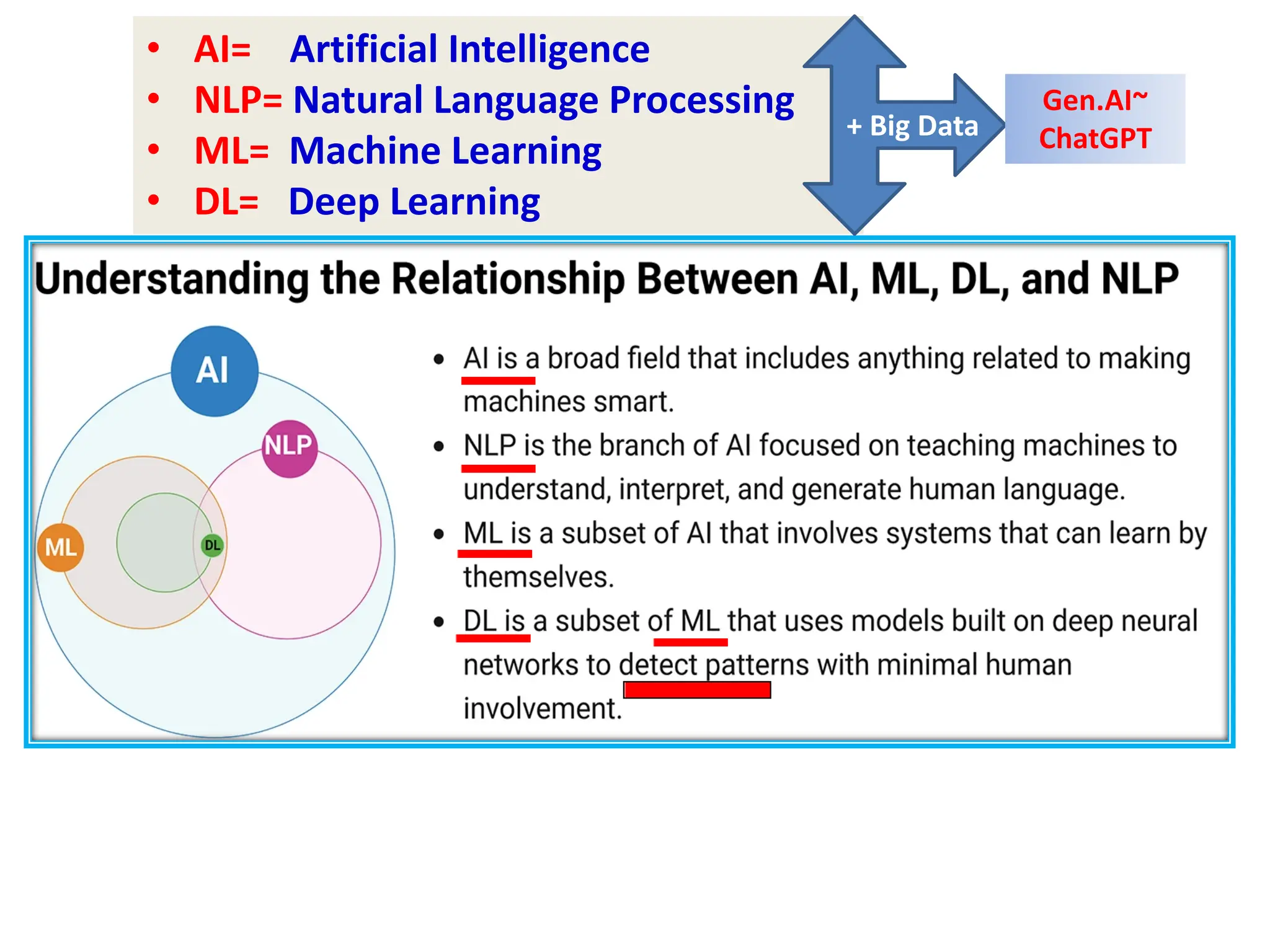 • AI= Artificial Intelligence
• NLP= Natural Language Processing
• ML= Machine Learning
• DL= Deep Learning

+ Big Data

Gen.AI~ ChatGPT

Understanding the Relationship Between AI, ML, DL, and NLP

AI

NLP

ML

DL

• AI is a broad field that includes anything related to making machines smart.
• NLP is the branch of AI focused on teaching machines to understand, interpret, and generate human language.
• ML is a subset of AI that involves systems that can learn by themselves.
• DL is a subset of ML that uses models built on deep neural networks to detect patterns with minimal human involvement.